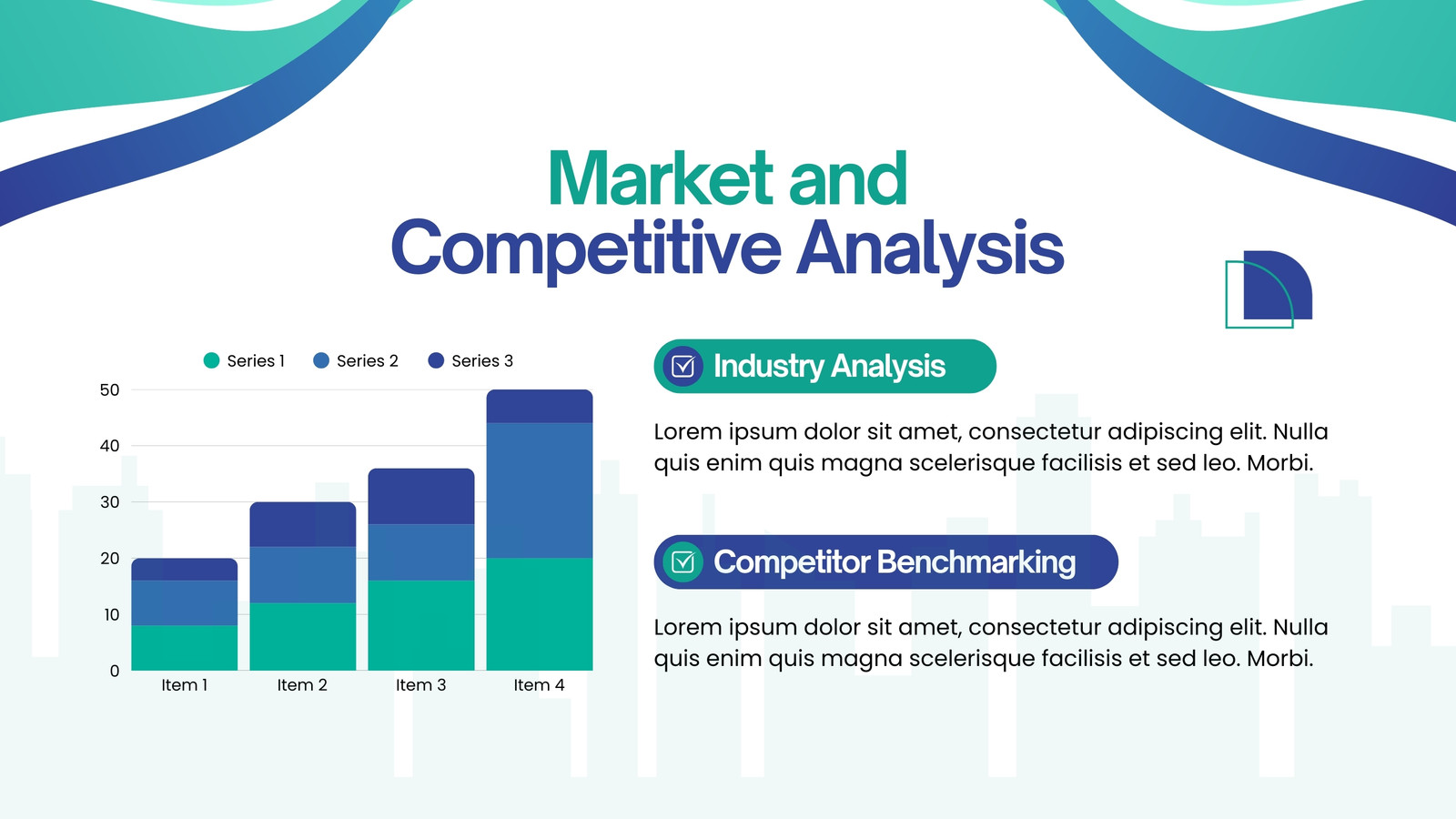 Market and Competitive Analysis

Series 1 Series 2 Series 3

50
40
30
20
10
0

Item 1 Item 2 Item 3 Item 4

Industry Analysis

Lorem ipsum dolor sit amet, consectetur adipiscing elit. Nulla quis enim quis magna scelerisque facilisis et sed leo. Morbi.

Competitor Benchmarking

Lorem ipsum dolor sit amet, consectetur adipiscing elit. Nulla quis enim quis magna scelerisque facilisis et sed leo. Morbi.